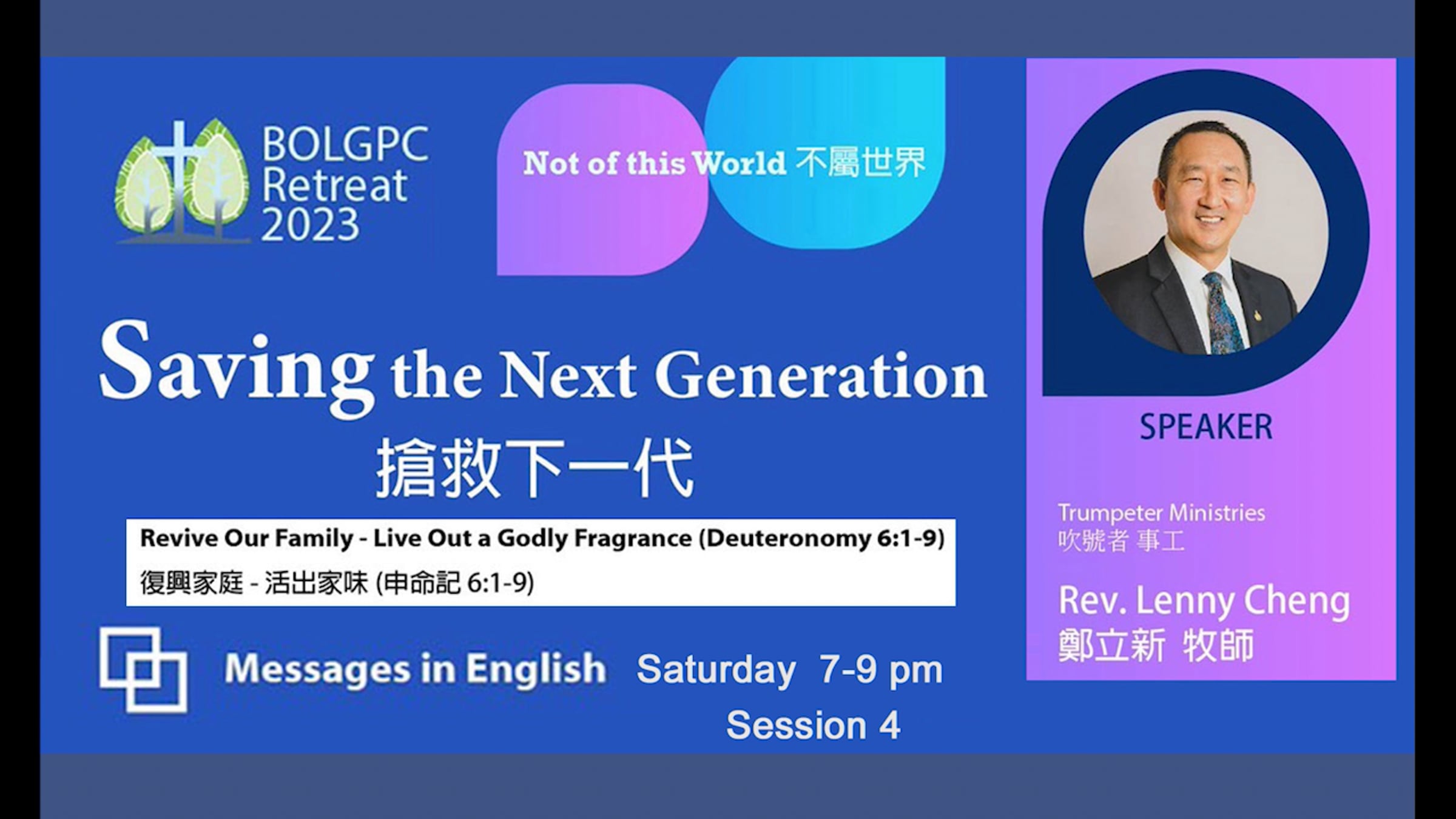 BOLGPC Retreat 2023

Not of this World 不屬世界

Saving the Next Generation
搶救下一代

Revive Our Family - Live Out a Godly Fragrance (Deuteronomy 6:1-9)
復興家庭 - 活出家味 (申命記 6:1-9)

Messages in English Saturday 7-9 pm
Session 4

SPEAKER

Trumpeter Ministries
吹號者 事工

Rev. Lenny Cheng
鄭立新 牧師